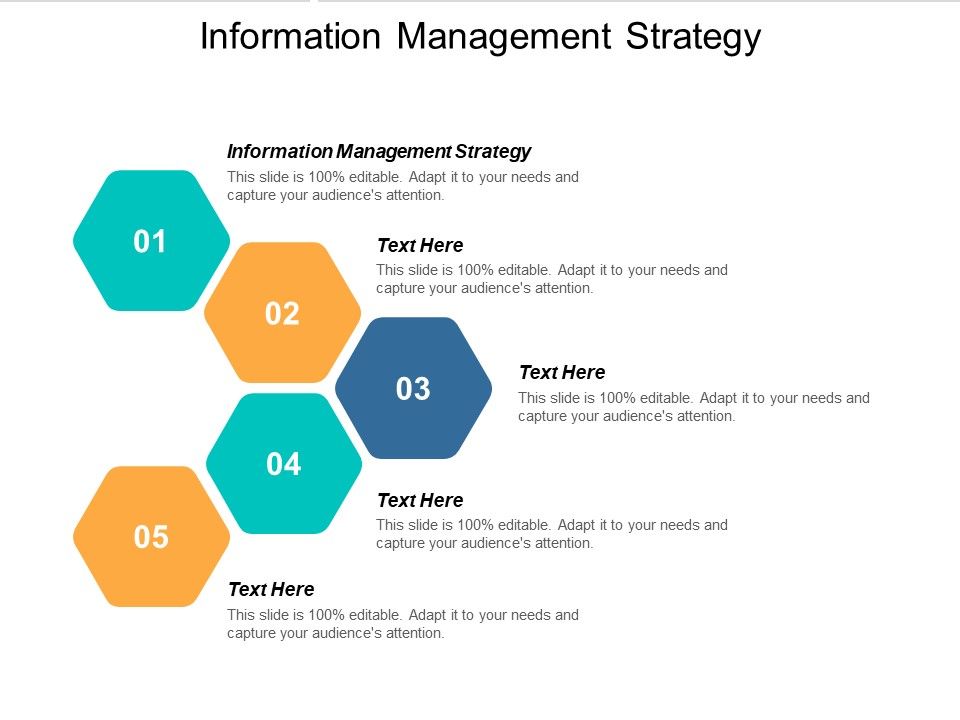 Information Management Strategy

01

Information Management Strategy
This slide is 100% editable. Adapt it to your needs and capture your audience's attention.

02

Text Here
This slide is 100% editable. Adapt it to your needs and capture your audience's attention.

03

Text Here
This slide is 100% editable. Adapt it to your needs and capture your audience's attention.

04

Text Here
This slide is 100% editable. Adapt it to your needs and capture your audience's attention.

05

Text Here
This slide is 100% editable. Adapt it to your needs and capture your audience's attention.